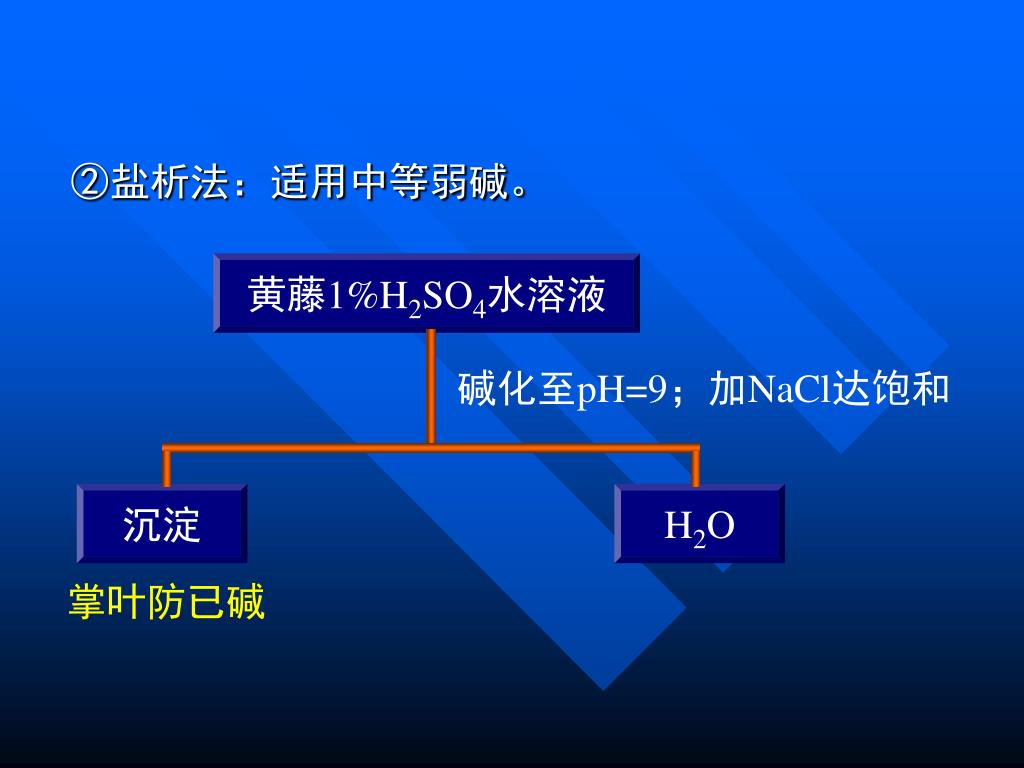 ②盐析法：适用中等弱碱。

黄藤1%$H_2SO_4$水溶液

碱化至pH=9；加NaCl达饱和

沉淀

$H_2O$

掌叶防已碱